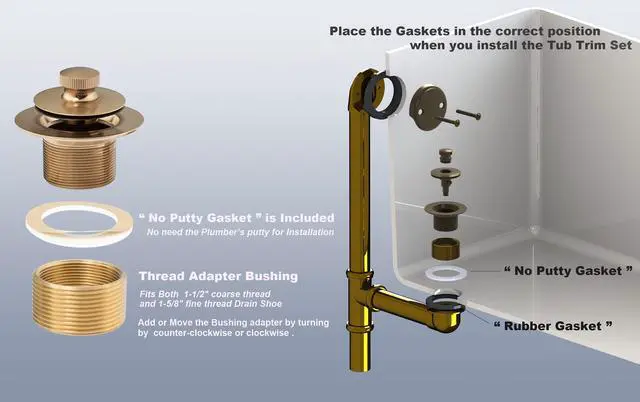 Place the Gaskets in the correct position
when you install the Tub Trim Set

“ No Putty Gasket ” is Included
No need the Plumber's putty for Installation

Thread Adapter Bushing
Fits Both 1-1/2" coarse thread and 1-5/8" fine thread Drain Shoe

Add or Move the Bushing adapter by turning by counter-clockwise or clockwise .

“ No Putty Gasket ”

“ Rubber Gasket ”